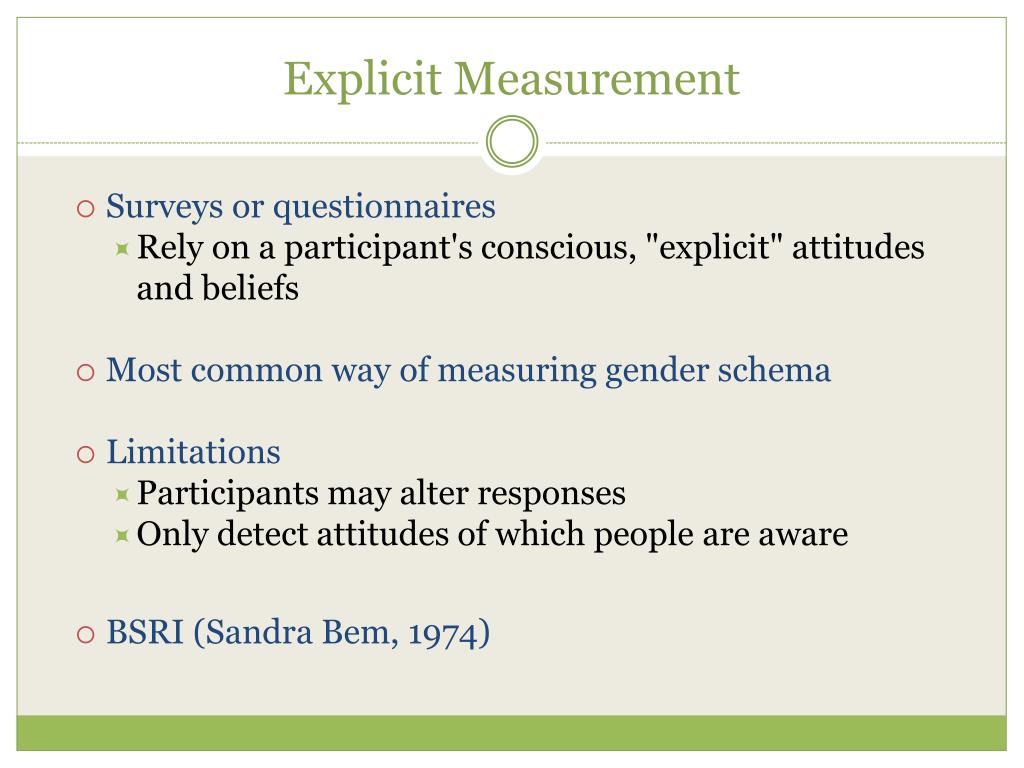 Explicit Measurement

Surveys or questionnaires
Rely on a participant's conscious, "explicit" attitudes and beliefs

Most common way of measuring gender schema

Limitations
Participants may alter responses
Only detect attitudes of which people are aware

BSRI (Sandra Bem, 1974)